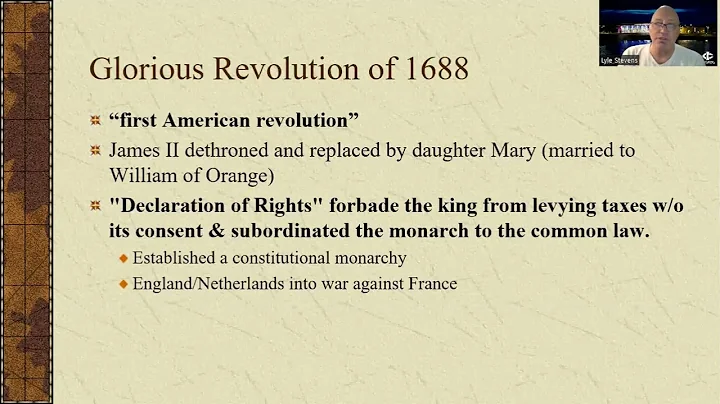 Lyle Stevens

Glorious Revolution of 1688

“first American revolution”

James II dethroned and replaced by daughter Mary (married to William of Orange)

"Declaration of Rights" forbade the king from levying taxes w/o its consent & subordinated the monarch to the common law.

Established a constitutional monarchy

England/Netherlands into war against France